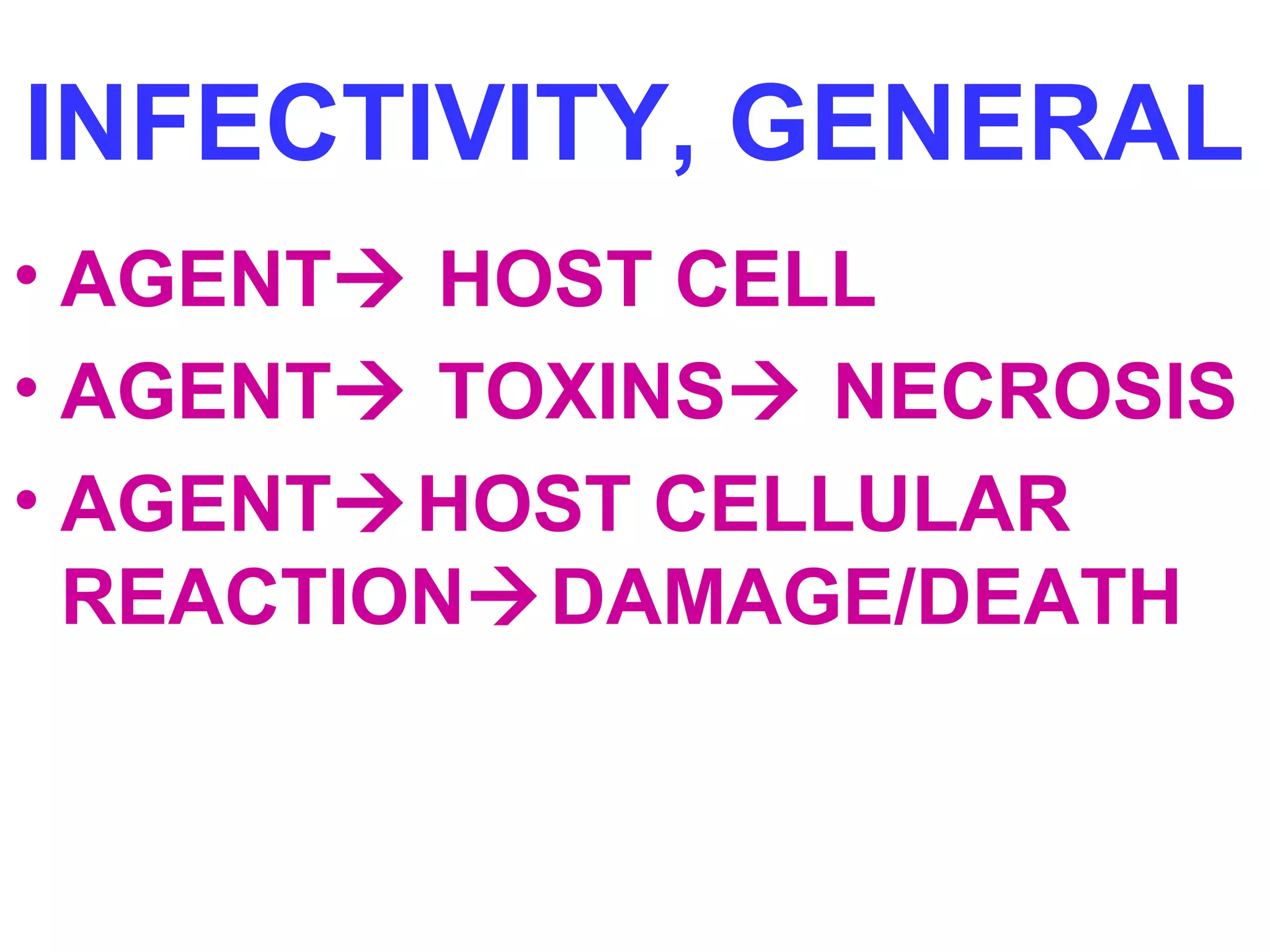 INFECTIVITY, GENERAL

• AGENT→ HOST CELL
• AGENT→ TOXINS→ NECROSIS
• AGENT→HOST CELLULAR REACTION→DAMAGE/DEATH